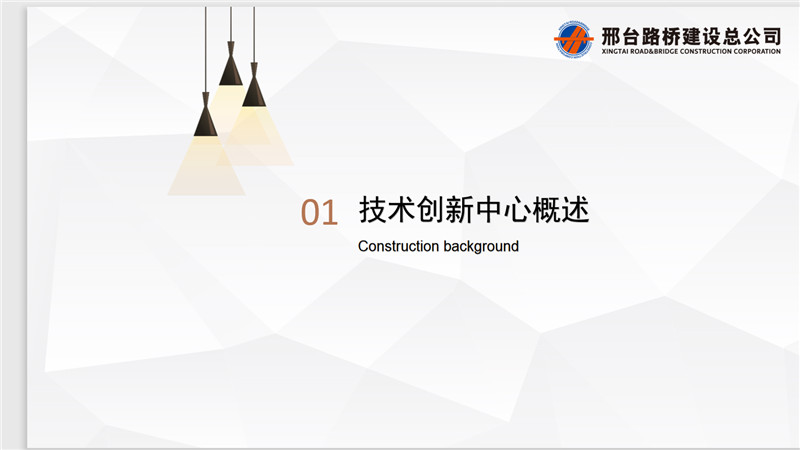 邢台路桥建设总公司
XINGTAI ROAD&BRIDGE CONSTRUCTION CORPORATION

01 技术创新中心概述
Construction background